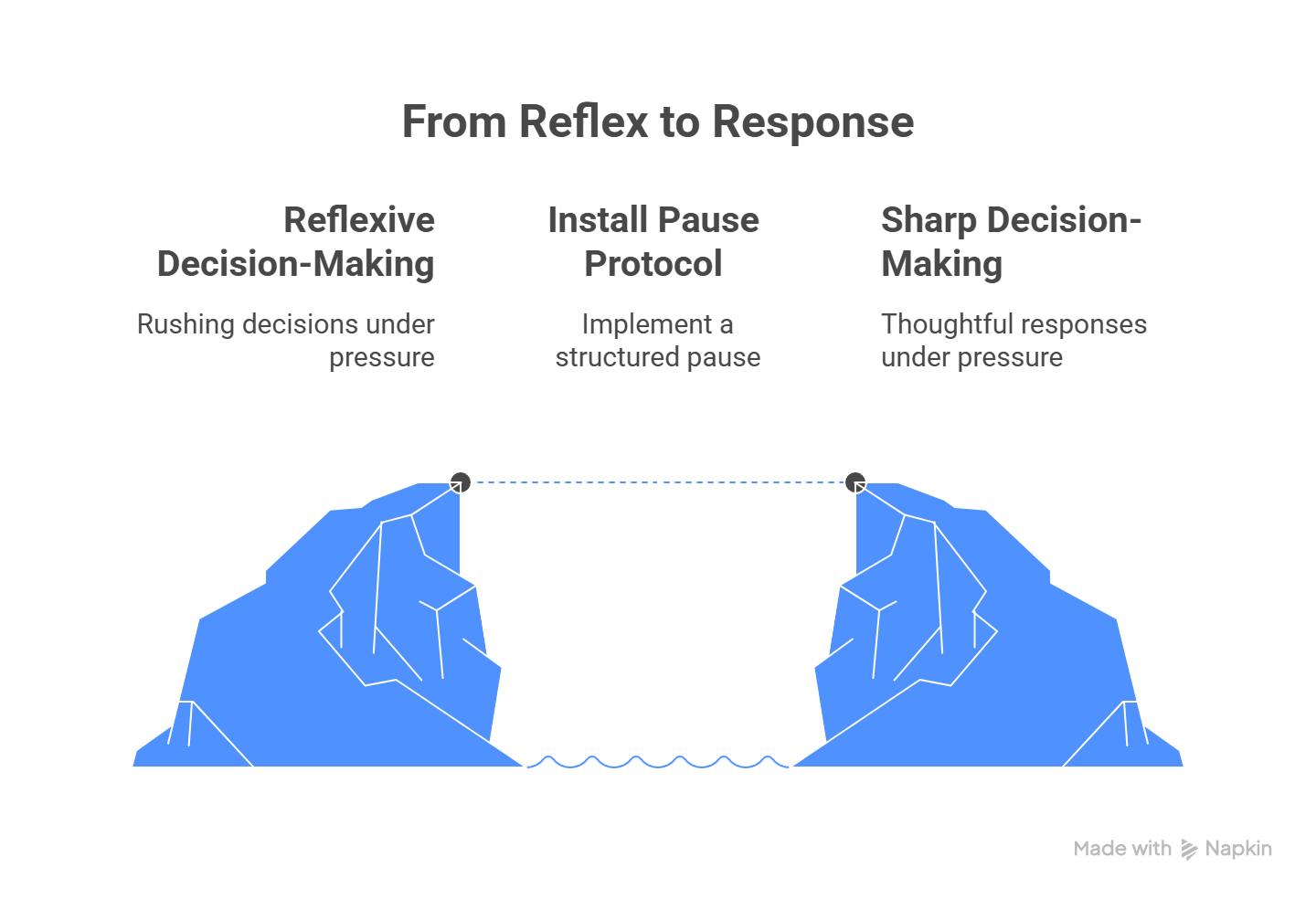 From Reflex to Response

Reflexive Decision-Making

Rushing decisions under pressure

Install Pause Protocol

Implement a structured pause

Sharp Decision-Making

Thoughtful responses under pressure

Made with Napkin